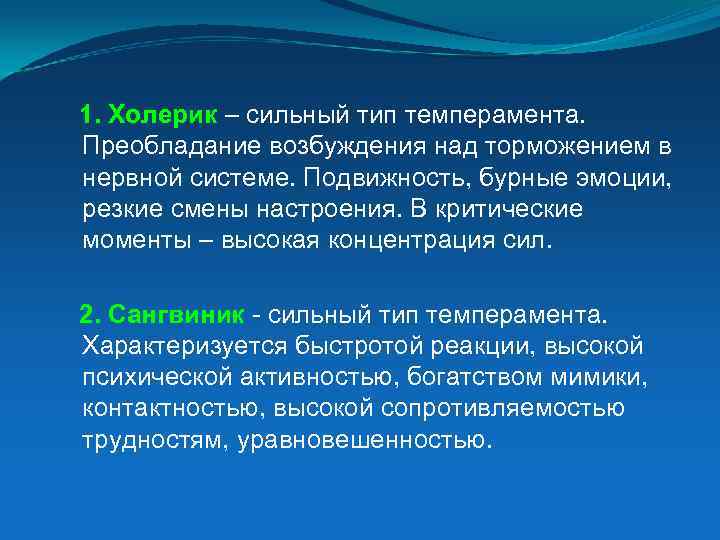 1. Холерик – сильный тип темперамента. Преобладание возбуждения над торможением в нервной системе. Подвижность, бурные эмоции, резкие смены настроения. В критические моменты – высокая концентрация сил.

2. Сангвиник - сильный тип темперамента. Характеризуется быстротой реакции, высокой психической активностью, богатством мимики, контактностью, высокой сопротивляемостью трудностям, уравновешенностью.